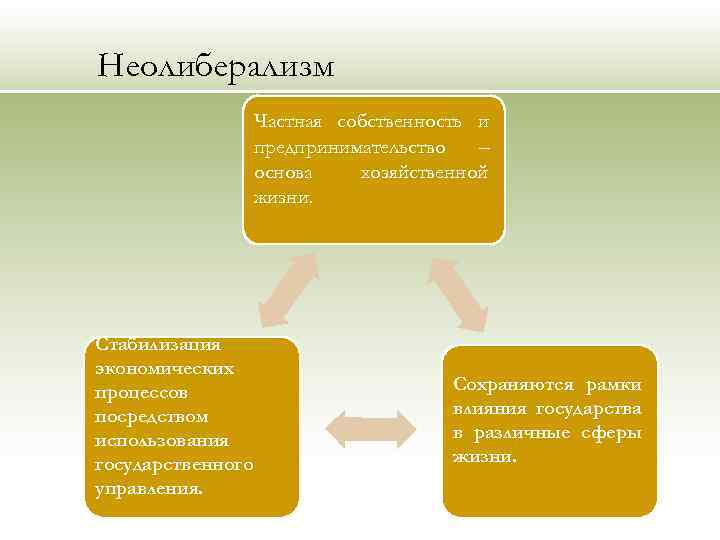 Неолиберализм

Частная собственность и предпринимательство – основа хозяйственной жизни.

Стабилизация экономических процессов посредством использования государственного управления.

Сохраняются рамки влияния государства в различные сферы жизни.